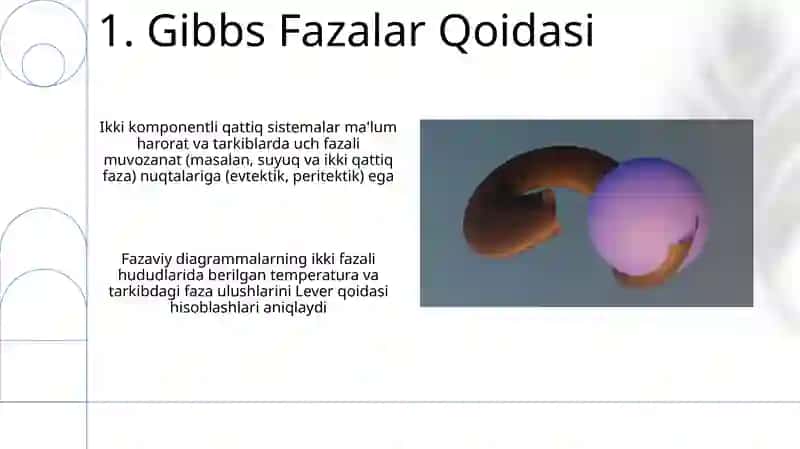 1. Gibbs Fazalar Qoidasi

Ikki komponentli qattiq sistemalar ma'lum harorat va tarkiblarda uch fazali muvozanat (masalan, suyuq va ikki qattiq faza) nuqtalariga (evtektik, peritektik) ega

Fazaviy diagrammalarning ikki fazali hududlarida berilgan temperatura va tarkibdagi faza ulushlarini Lever qoidasi hisoblashlari aniqlaydi